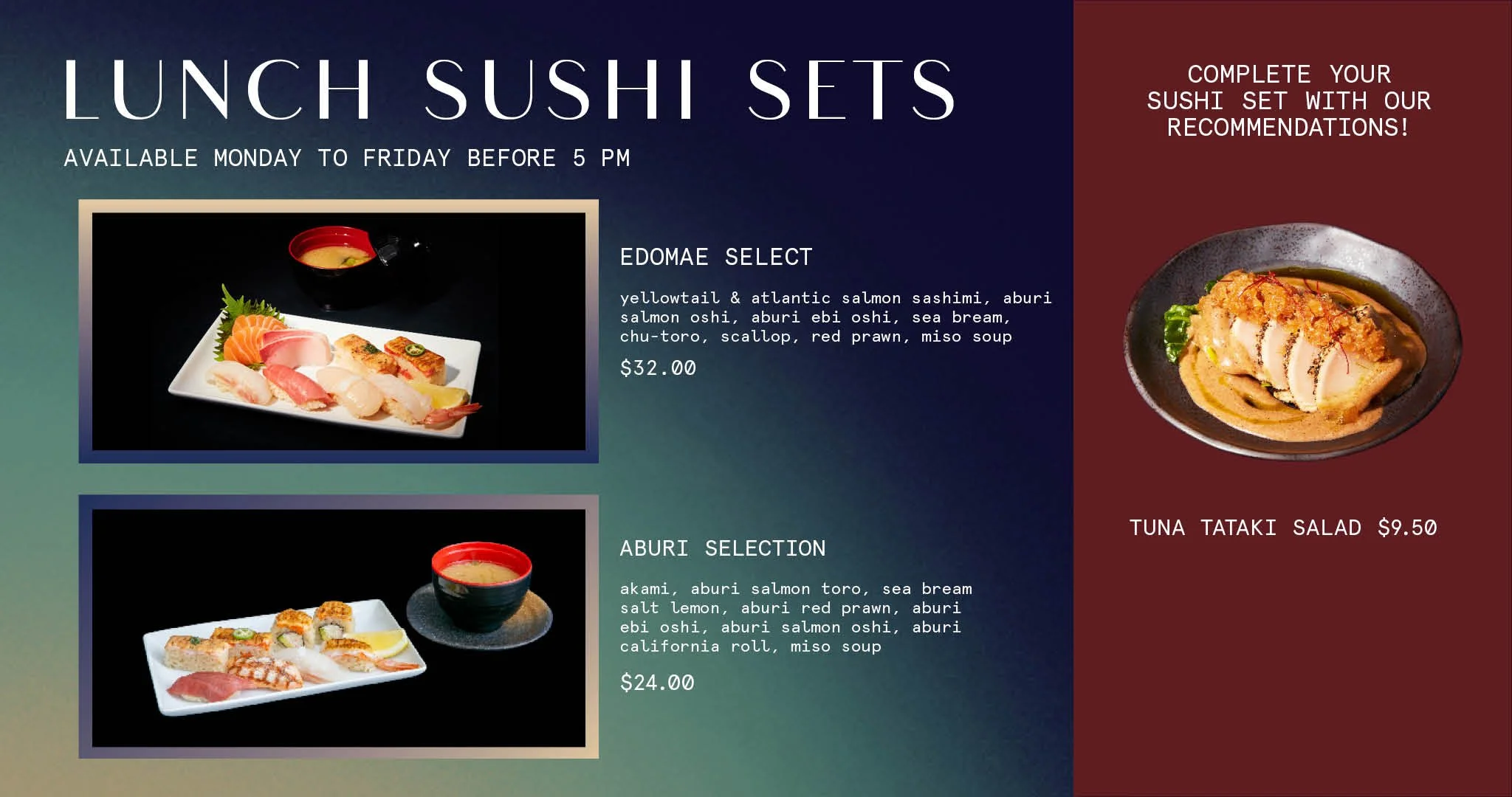 LUNCH SUSHI SETS

AVAILABLE MONDAY TO FRIDAY BEFORE 5 PM

EDOMAE SELECT

yellowtail & atlantic salmon sashimi, aburi salmon oshi, aburi ebi oshi, sea bream, chu-toro, scallop, red prawn, miso soup

$32.00

ABURI SELECTION

akami, aburi salmon toro, sea bream salt lemon, aburi red prawn, aburi ebi oshi, aburi salmon oshi, aburi california roll, miso soup

$24.00

COMPLETE YOUR SUSHI SET WITH OUR RECOMMENDATIONS!

TUNA TATAKI SALAD $9.50